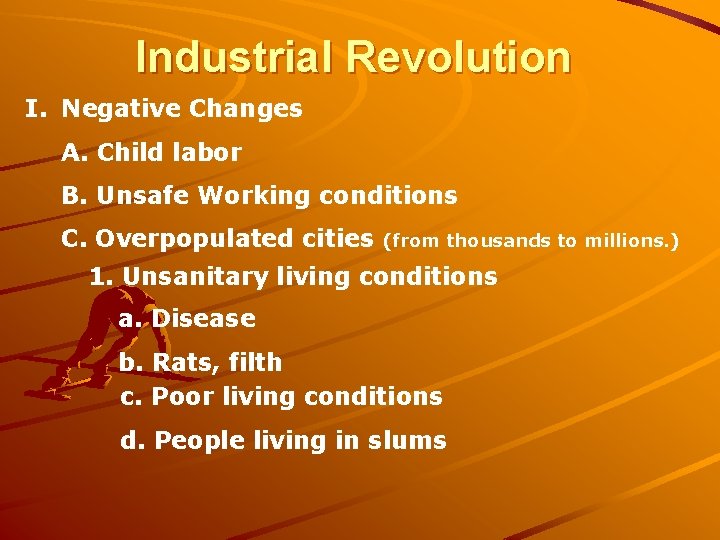 Industrial Revolution

I. Negative Changes

A. Child labor

B. Unsafe Working conditions

C. Overpopulated cities (from thousands to millions.)

1. Unsanitary living conditions

a. Disease

b. Rats, filth

c. Poor living conditions

d. People living in slums